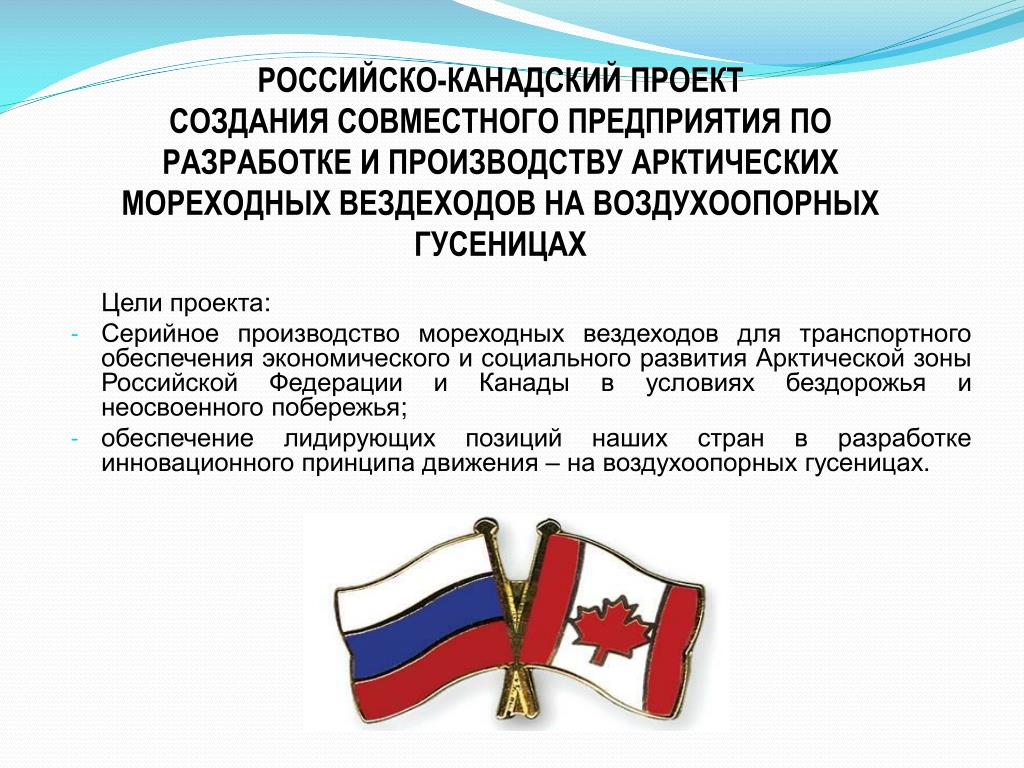 РОССИЙСКО-КАНАДСКИЙ ПРОЕКТ СОЗДАНИЯ СОВМЕСТНОГО ПРЕДПРИЯТИЯ ПО РАЗРАБОТКЕ И ПРОИЗВОДСТВУ АРКТИЧЕСКИХ МОРЕХОДНЫХ ВЕЗДЕХОДОВ НА ВОЗДУХООПОРНЫХ ГУСЕНИЦАХ

Цели проекта:

- Серийное производство мореходных вездеходов для транспортного обеспечения экономического и социального развития Арктической зоны Российской Федерации и Канады в условиях бездорожья и неосвоенного побережья;
- обеспечение лидирующих позиций наших стран в разработке инновационного принципа движения – на воздухоопорных гусеницах.